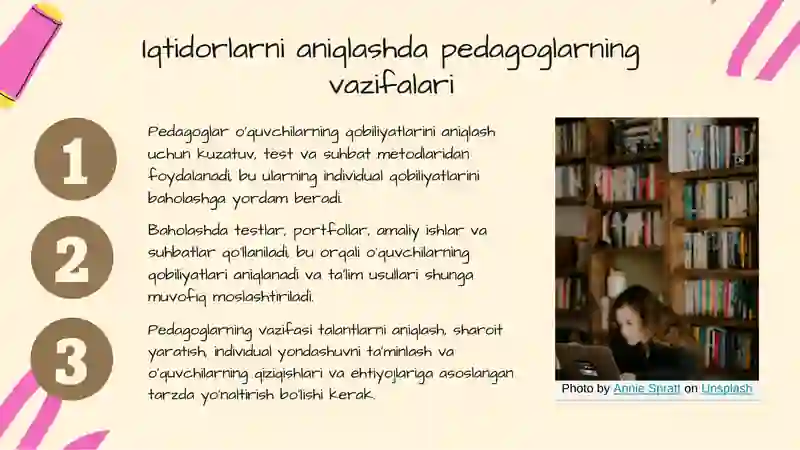 Iqtidorlarni aniqlashda pedagoglarning vazifalari

1

Pedagoglar o'quvchilarning qobiliyatlarini aniqlash uchun kuzatuv, test va suhbat metodlaridan foydalanadi, bu ularning individual qobiliyatlarini baholashga yordam beradi.

2

Baholashda testlar, portfollar, amaliy ishlar va suhbatlar qo'llaniladi, bu orqali o'quvchilarning qobiliyatlari aniqlanadi va ta'lim usullari shunga muvofiq moslashtiriladi.

3

Pedagoglarning vazifasi talantlarni aniqlash, sharoit yaratish, individual yondashuvni ta'minlash va o'quvchilarning qiziqishlari va ehtiyojlariga asoslangan tarzda yo'naltirish bo'lishi kerak.

Photo by Annie Spratt on Unsplash